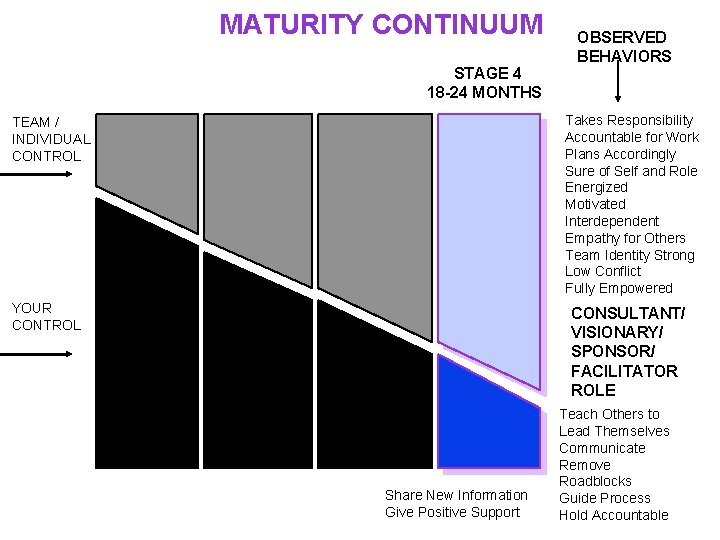 MATURITY CONTINUUM

OBSERVED BEHAVIORS

STAGE 4
18-24 MONTHS

TEAM / INDIVIDUAL CONTROL

YOUR CONTROL

Takes Responsibility
Accountable for Work
Plans Accordingly
Sure of Self and Role
Energized
Motivated
Interdependent
Empathy for Others
Team Identity Strong
Low Conflict
Fully Empowered

CONSULTANT/
VISIONARY/
SPONSOR/
FACILITATOR
ROLE

Teach Others to Lead Themselves
Communicate
Remove Roadblocks
Guide Process
Hold Accountable

Share New Information
Give Positive Support